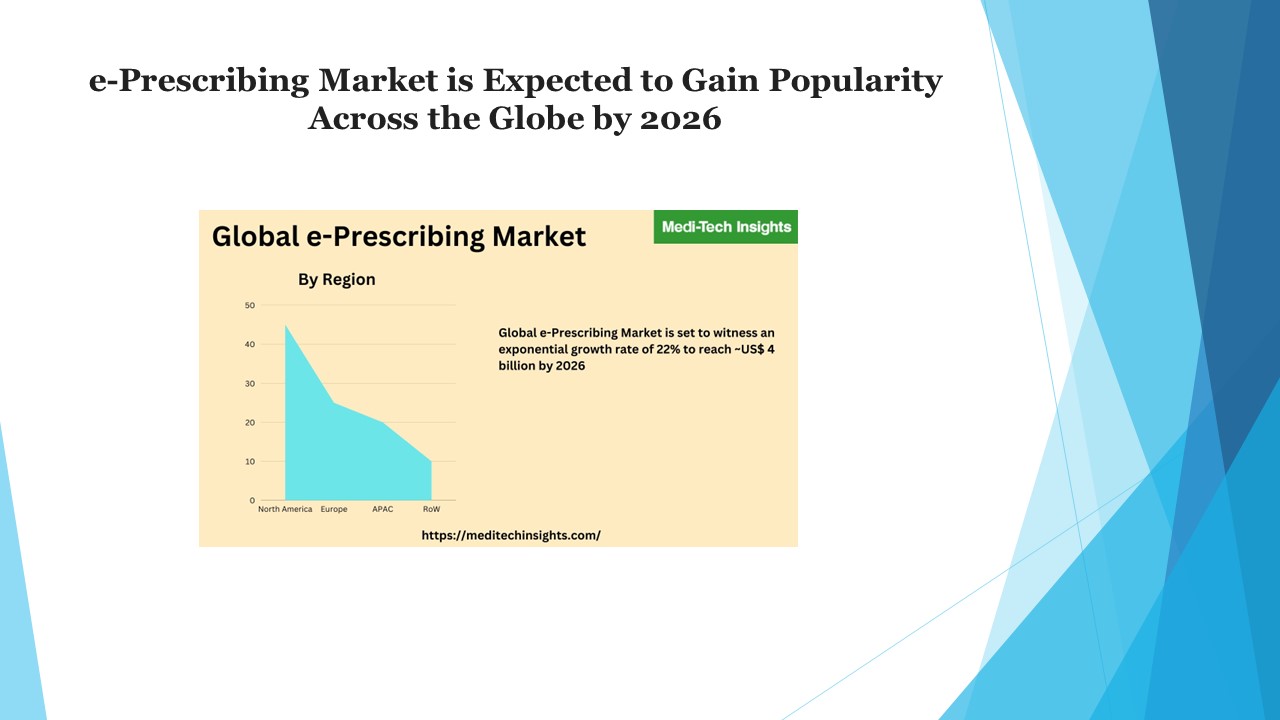 e-Prescribing Market is Expected to Gain Popularity Across the Globe by 2026

Global e-Prescribing Market

Medi-Tech Insights

By Region

50
40
30
20
10
0

North America Europe APAC RoW

Global e-Prescribing Market is set to witness an exponential growth rate of 22% to reach ~US$ 4 billion by 2026

https://meditechinsights.com/